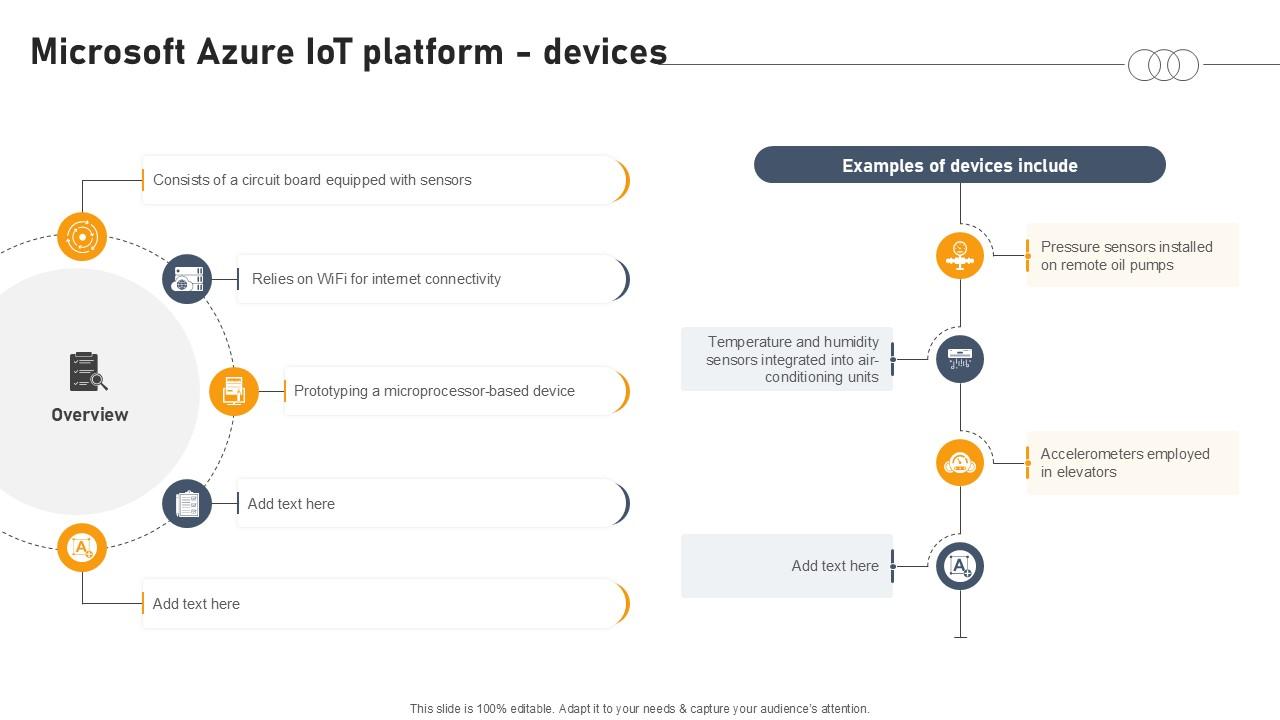 Microsoft Azure IoT platform – devices

Overview

Consists of a circuit board equipped with sensors

Relies on WiFi for internet connectivity

Prototyping a microprocessor-based device

Add text here

Add text here

Examples of devices include

Pressure sensors installed on remote oil pumps

Temperature and humidity sensors integrated into air-conditioning units

Accelerometers employed in elevators

Add text here

This slide is 100% editable. Adapt it to your needs & capture your audience's attention.